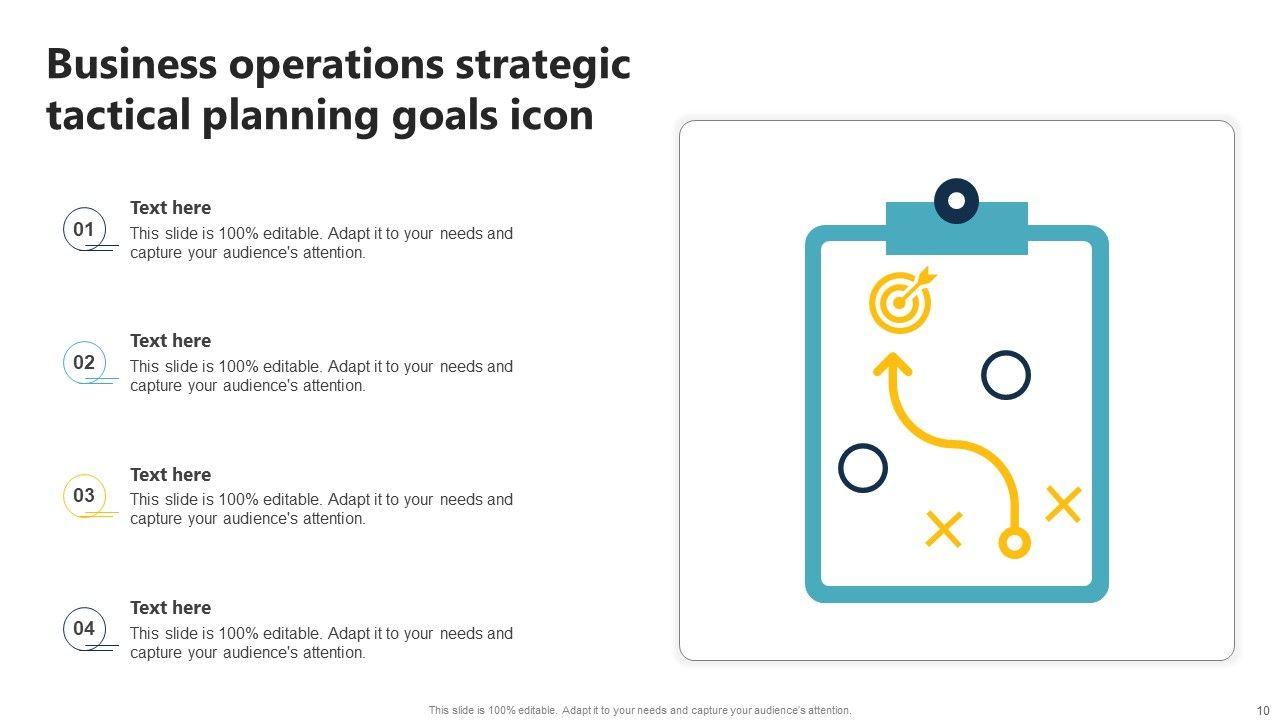 Business operations strategic tactical planning goals icon

01
Text here
This slide is 100% editable. Adapt it to your needs and capture your audience's attention.

02
Text here
This slide is 100% editable. Adapt it to your needs and capture your audience's attention.

03
Text here
This slide is 100% editable. Adapt it to your needs and capture your audience's attention.

04
Text here
This slide is 100% editable. Adapt it to your needs and capture your audience's attention.

This slide is 100% editable. Adapt it to your needs and capture your audience's attention.

10